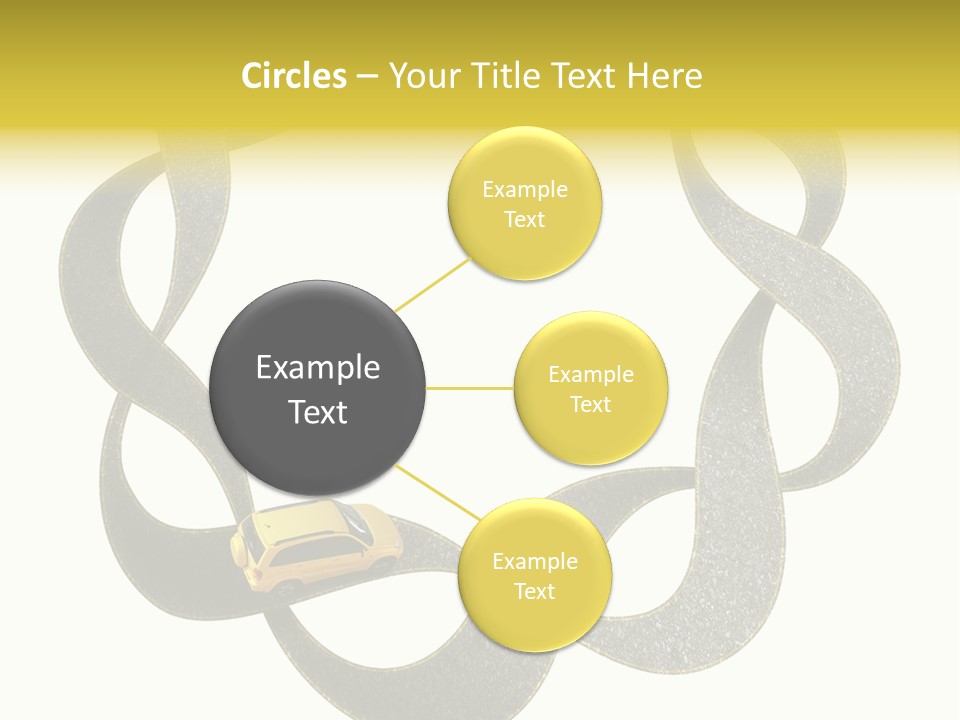 Circles – Your Title Text Here

Example Text

Example Text

Example Text

Example Text